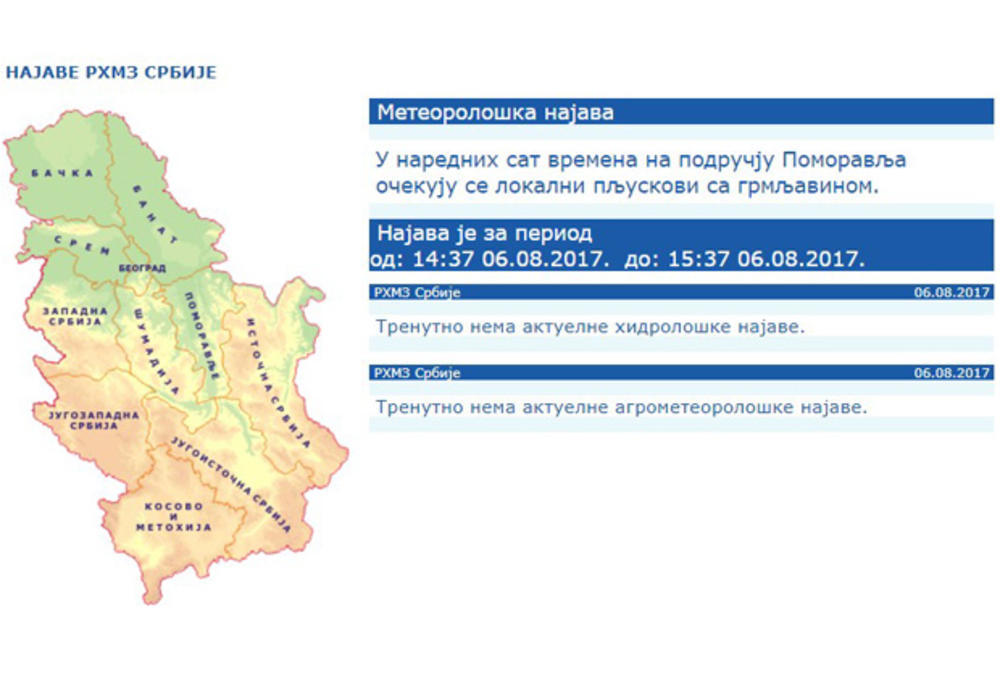 НАЈАВЕ РХМЗ СРБИЈЕ

БАЧКА

БАНАТ

СРЕМ

БЕОГРАД

ЗАПАДНА СРБИЈА

ШУМАДИЈА

ПОМОРАВЉЕ

ИСТОЧНА СРБИЈА

ЈУГОЗАПАДНА СРБИЈА

ЈУГОИСТОЧНА СРБИЈА

КОСОВО И МЕТОХИЈА

Метеоролошка најава

У наредних сат времена на подручју Поморавља очекују се локални пљускови са грмљавином.

Најава је за период
од: 14:37 06.08.2017. до: 15:37 06.08.2017.

РХМЗ Србије 06.08.2017

Тренутно нема актуелне хидролошке најаве.

РХМЗ Србије 06.08.2017

Тренутно нема актуелне агрометеоролошке најаве.